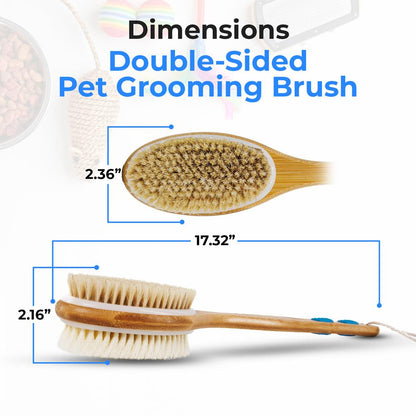 Dimensions
Double-Sided
Pet Grooming Brush

2.36”

17.32”

2.16”